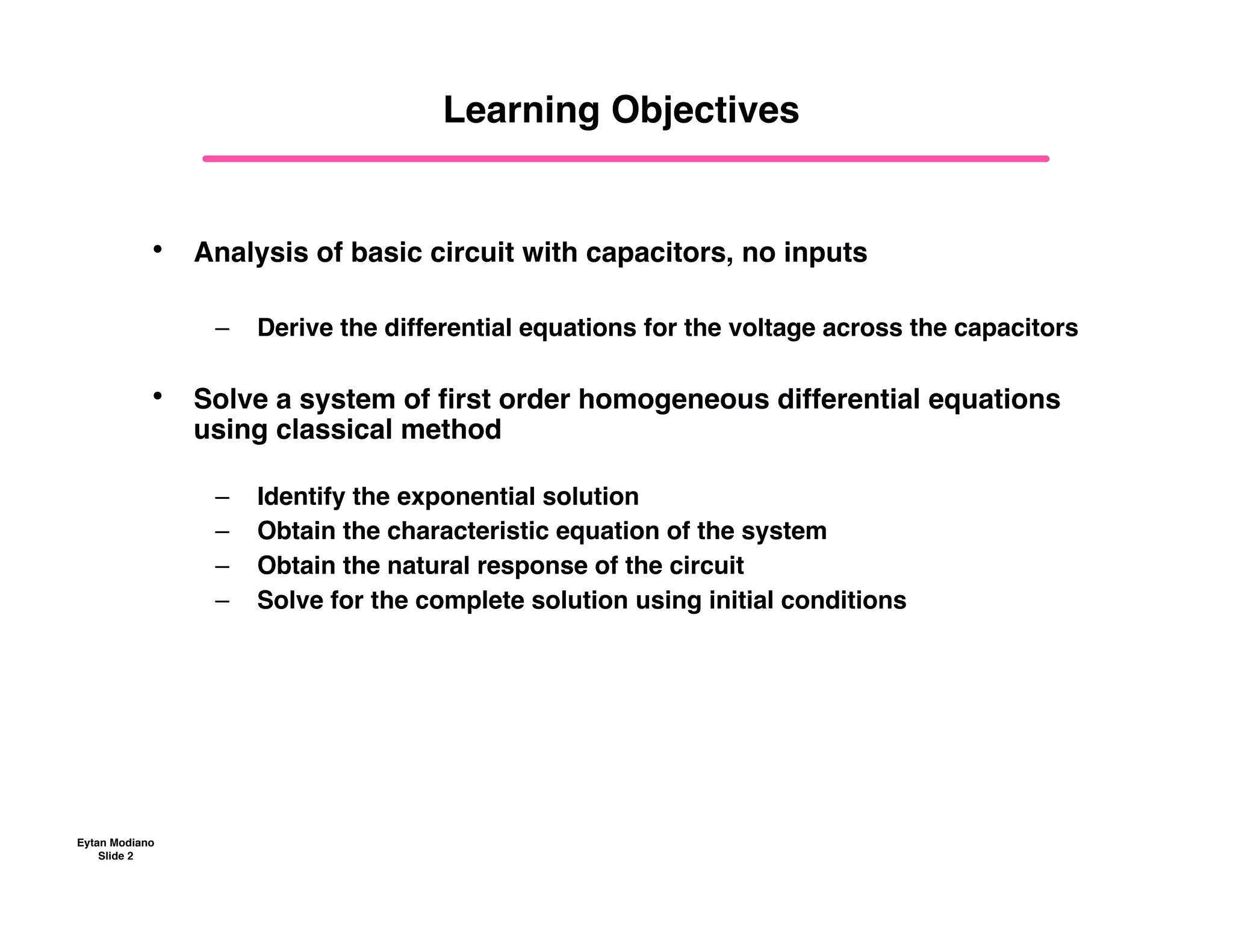 Learning Objectives

• Analysis of basic circuit with capacitors, no inputs

– Derive the differential equations for the voltage across the capacitors

• Solve a system of first order homogeneous differential equations using classical method

– Identify the exponential solution
– Obtain the characteristic equation of the system
– Obtain the natural response of the circuit
– Solve for the complete solution using initial conditions

Eytan Modiano
Slide 2